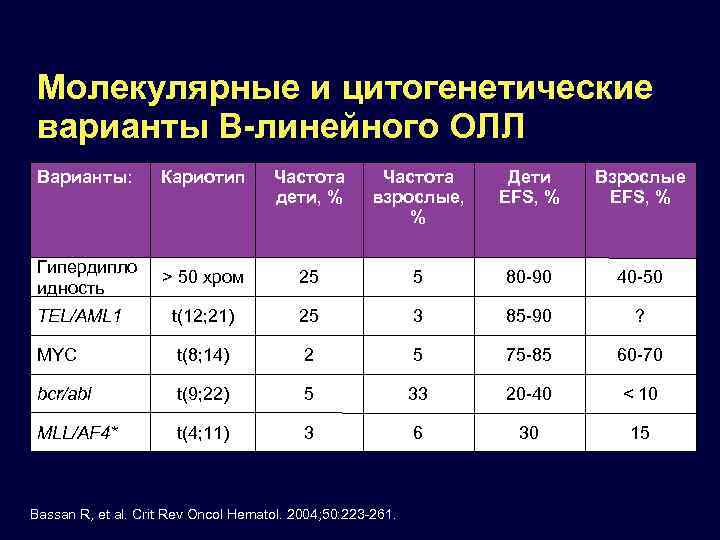 Молекулярные и цитогенетические варианты В-линейного ОЛЛ

| Варианты: | Кариотип | Частота дети, % | Частота взрослые, % | Дети EFS, % | Взрослые EFS, % |
|---|---|---|---|---|---|
| Гипердиплоидность | > 50 хром | 25 | 5 | 80-90 | 40-50 |
| TEL/AML1 | t(12;21) | 25 | 3 | 85-90 | ? |
| MYC | t(8;14) | 2 | 5 | 75-85 | 60-70 |
| bcr/abl | t(9;22) | 5 | 33 | 20-40 | < 10 |
| MLL/AF4* | t(4;11) | 3 | 6 | 30 | 15 |

Bassan R, et al. Crit Rev Oncol Hematol. 2004;50:223-261.